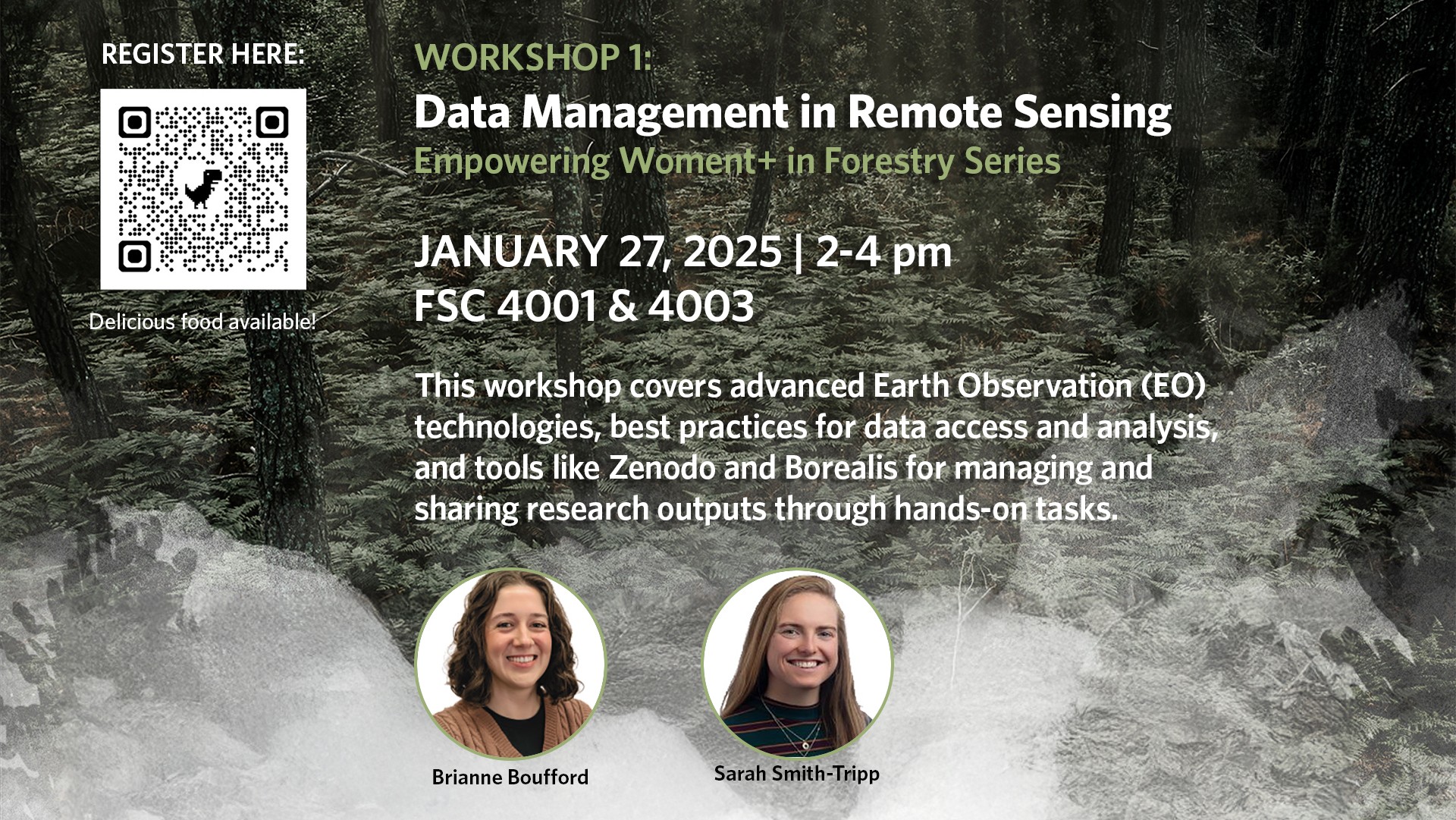 REGISTER HERE:

Delicious food available!

WORKSHOP 1:
Data Management in Remote Sensing
Empowering Woment+ in Forestry Series

JANUARY 27, 2025 | 2-4 pm
FSC 4001 & 4003

This workshop covers advanced Earth Observation (EO) technologies, best practices for data access and analysis, and tools like Zenodo and Borealis for managing and sharing research outputs through hands-on tasks.

Brianne Boufford

Sarah Smith-Tripp